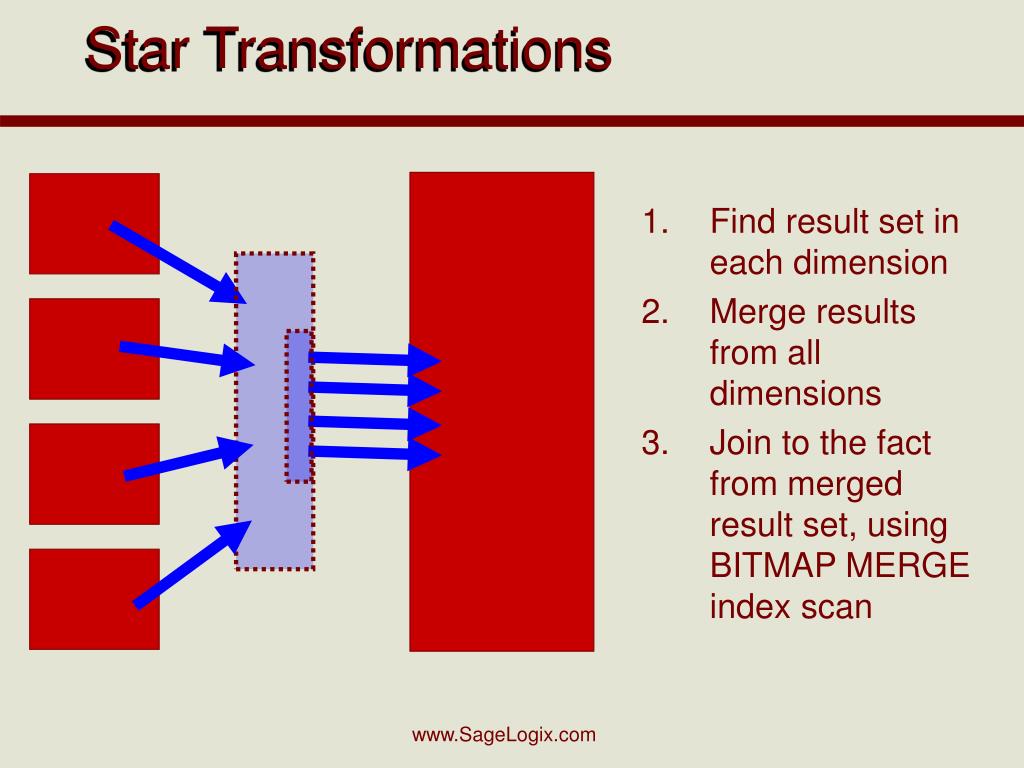 Star Transformations

1. Find result set in each dimension
2. Merge results from all dimensions
3. Join to the fact from merged result set, using BITMAP MERGE index scan

www.SageLogix.com